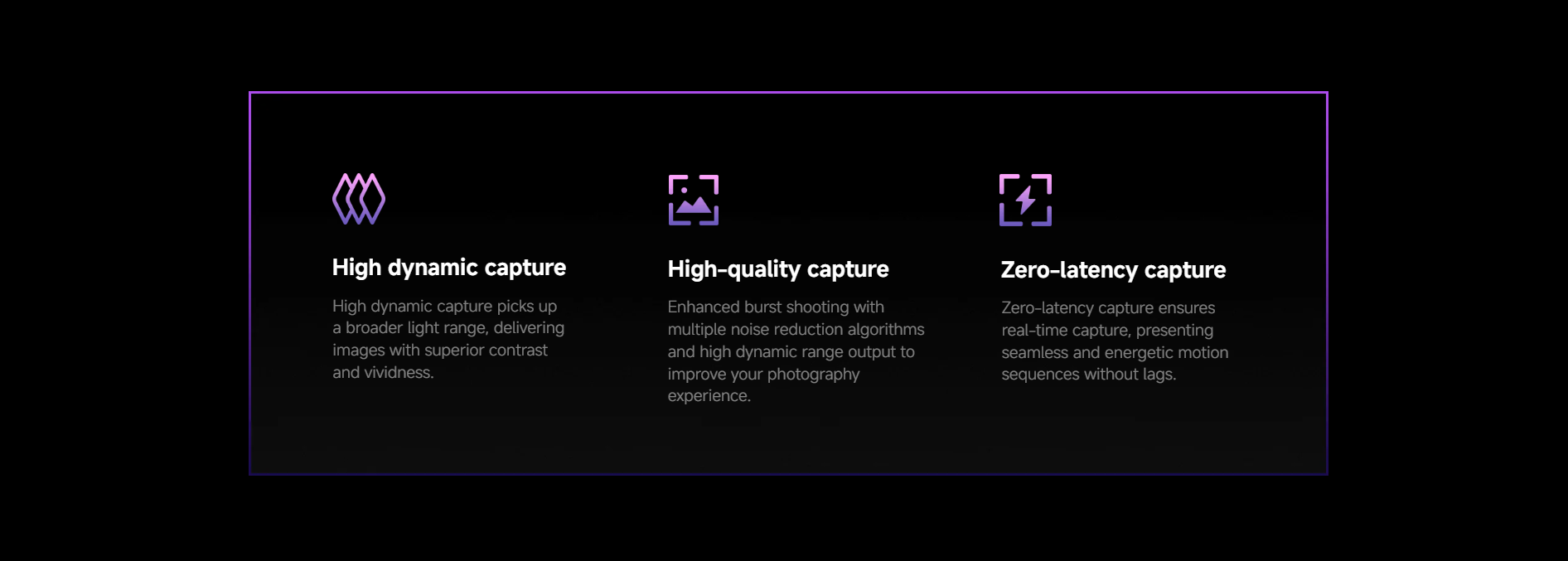 High dynamic capture

High dynamic capture picks up a broader light range, delivering images with superior contrast and vividness.

High-quality capture

Enhanced burst shooting with multiple noise reduction algorithms and high dynamic range output to improve your photography experience.

Zero-latency capture

Zero-latency capture ensures real-time capture, presenting seamless and energetic motion sequences without lags.